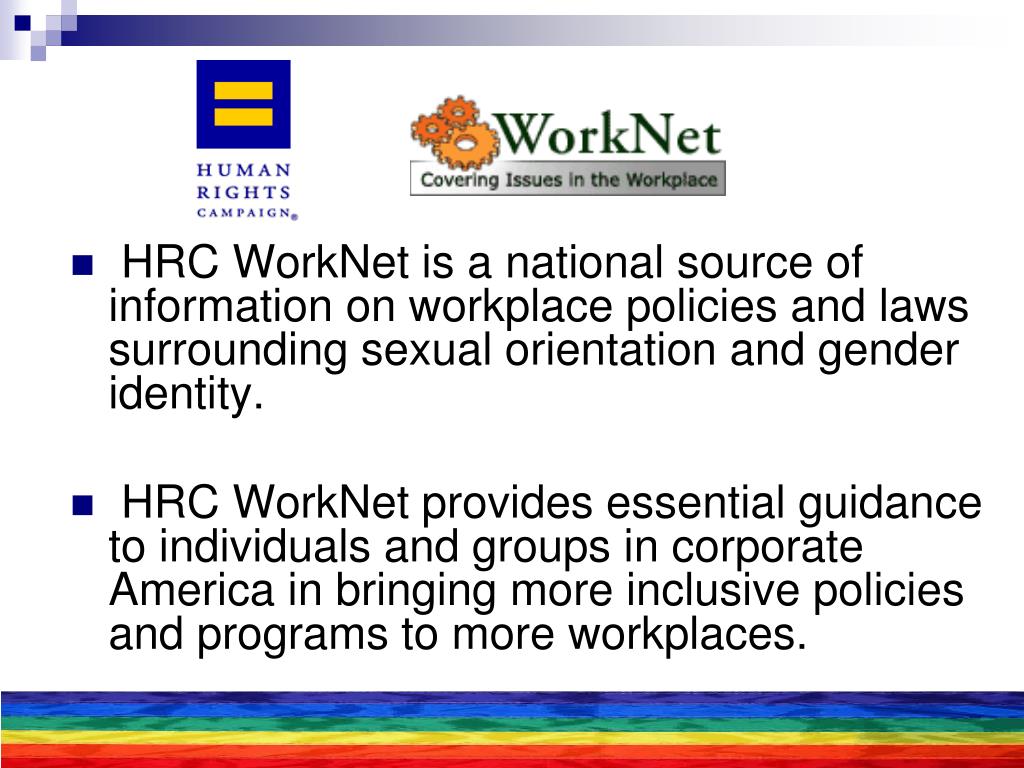 HUMAN RIGHTS CAMPAIGN®

WorkNet
Covering Issues in the Workplace

HRC WorkNet is a national source of information on workplace policies and laws surrounding sexual orientation and gender identity.

HRC WorkNet provides essential guidance to individuals and groups in corporate America in bringing more inclusive policies and programs to more workplaces.